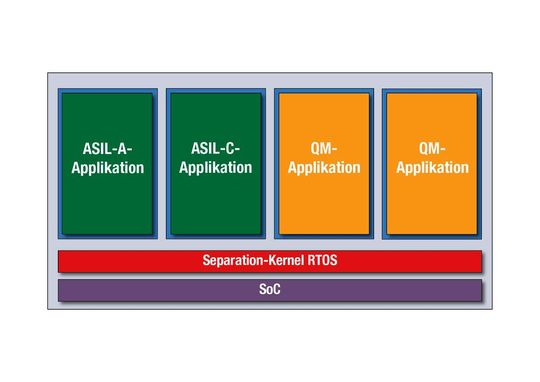 ASIL-A-Applikation

ASIL-C-Applikation

QM-Applikation

QM-Applikation

Separation-Kernel RTOS

SoC